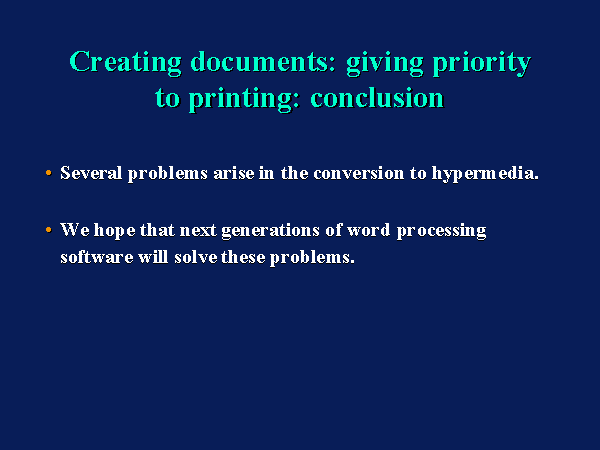 Creating documents: giving priority to printing: conclusion

• Several problems arise in the conversion to hypermedia.

• We hope that next generations of word processing software will solve these problems.